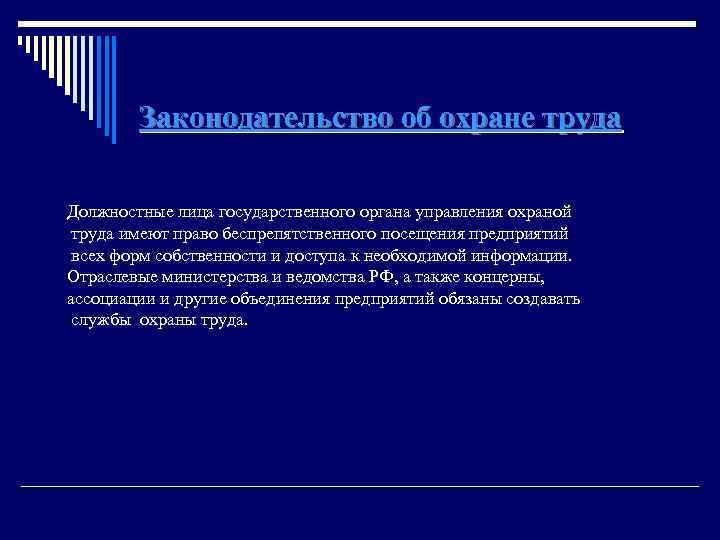 Законодательство об охране труда

Должностные лица государственного органа управления охраной труда имеют право беспрепятственного посещения предприятий всех форм собственности и доступа к необходимой информации. Отраслевые министерства и ведомства РФ, а также концерны, ассоциации и другие объединения предприятий обязаны создавать службы охраны труда.